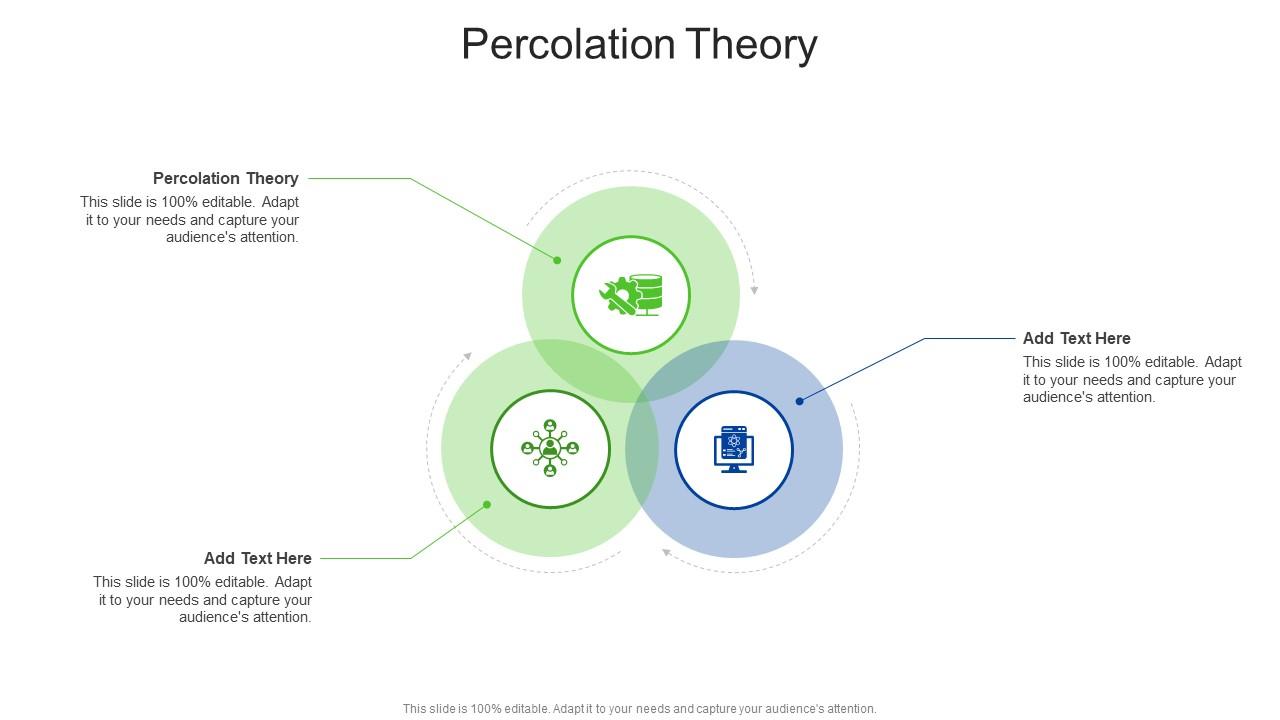 Percolation Theory

Percolation Theory
This slide is 100% editable. Adapt it to your needs and capture your audience's attention.

Add Text Here
This slide is 100% editable. Adapt it to your needs and capture your audience's attention.

Add Text Here
This slide is 100% editable. Adapt it to your needs and capture your audience's attention.

This slide is 100% editable. Adapt it to your needs and capture your audience's attention.